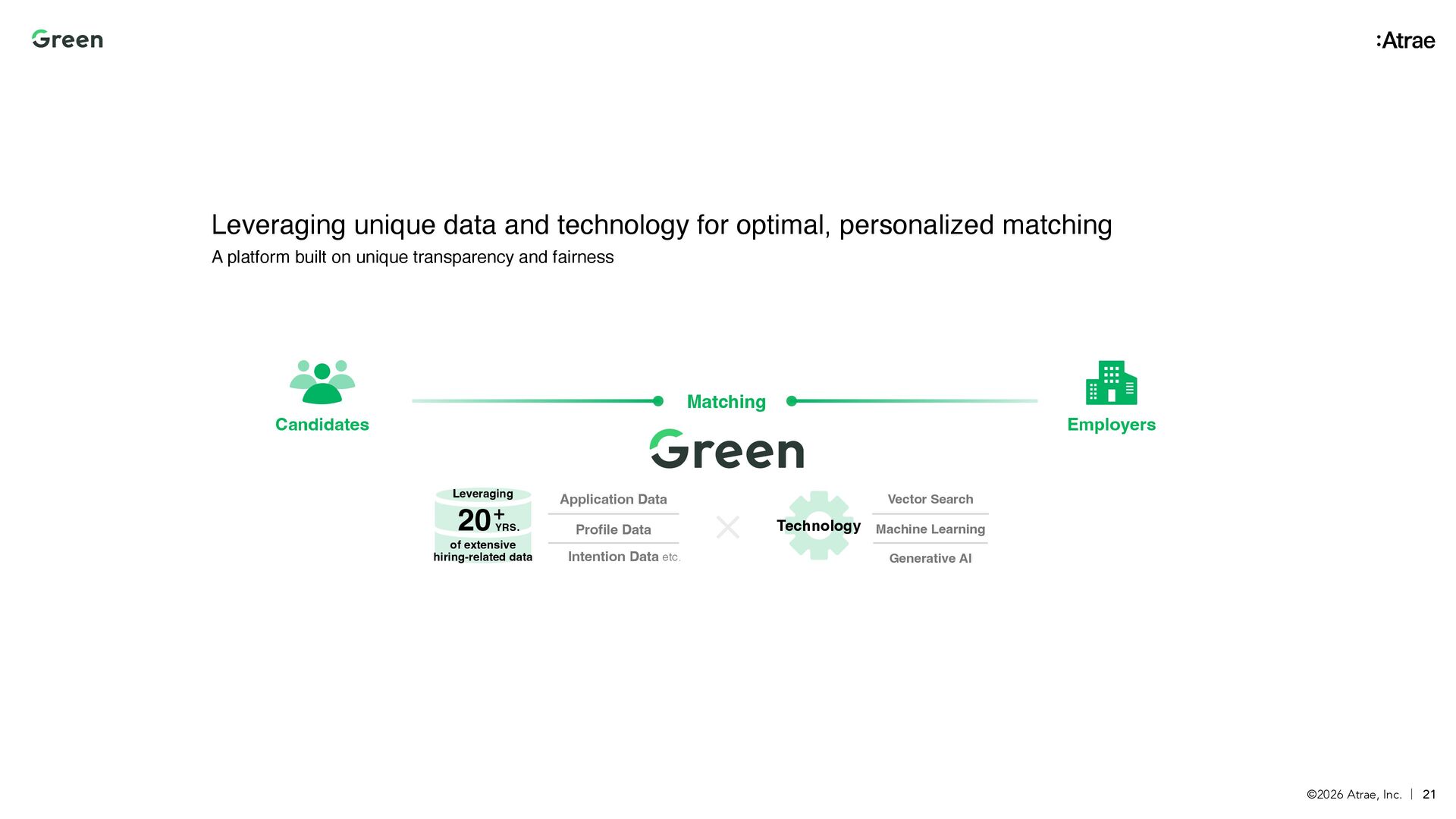 Green

:Atrae

Leveraging unique data and technology for optimal, personalized matching

A platform built on unique transparency and fairness

Candidates

Matching

Employers

Green

Leveraging
20+ YRS.
of extensive hiring-related data

Application Data

Profile Data

Intention Data etc.

×

Technology

Vector Search

Machine Learning

Generative AI

©2026 Atrae, Inc. | 21